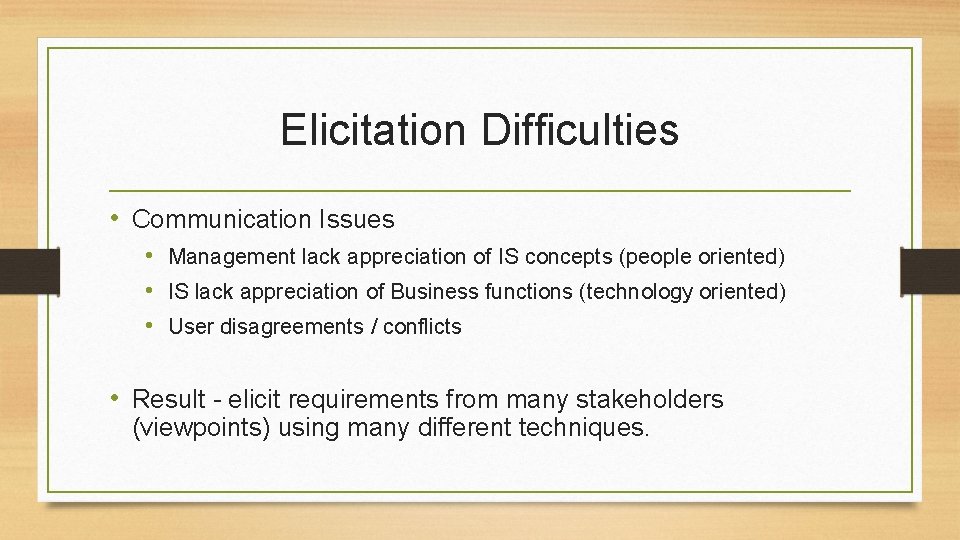 Elicitation Difficulties

• Communication Issues
• Management lack appreciation of IS concepts (people oriented)
• IS lack appreciation of Business functions (technology oriented)
• User disagreements / conflicts

• Result - elicit requirements from many stakeholders (viewpoints) using many different techniques.